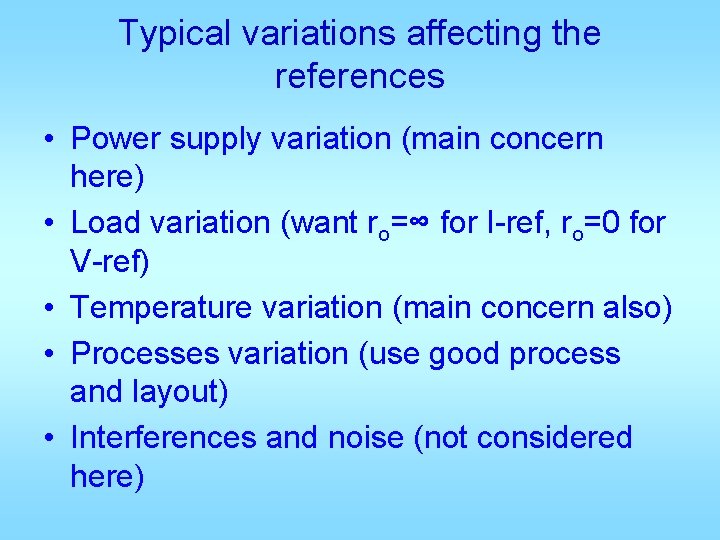 Typical variations affecting the references

• Power supply variation (main concern here)
• Load variation (want $r_o=\infty$ for I-ref, $r_o=0$ for V-ref)
• Temperature variation (main concern also)
• Processes variation (use good process and layout)
• Interferences and noise (not considered here)